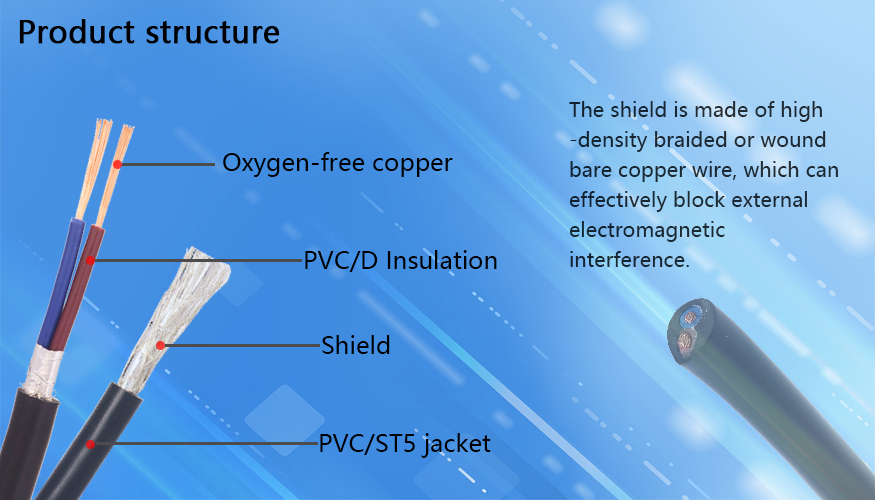 Product structure

Oxygen-free copper

PVC/D Insulation

Shield

PVC/ST5 jacket

The shield is made of high -density braided or wound bare copper wire, which can effectively block external electromagnetic interference.